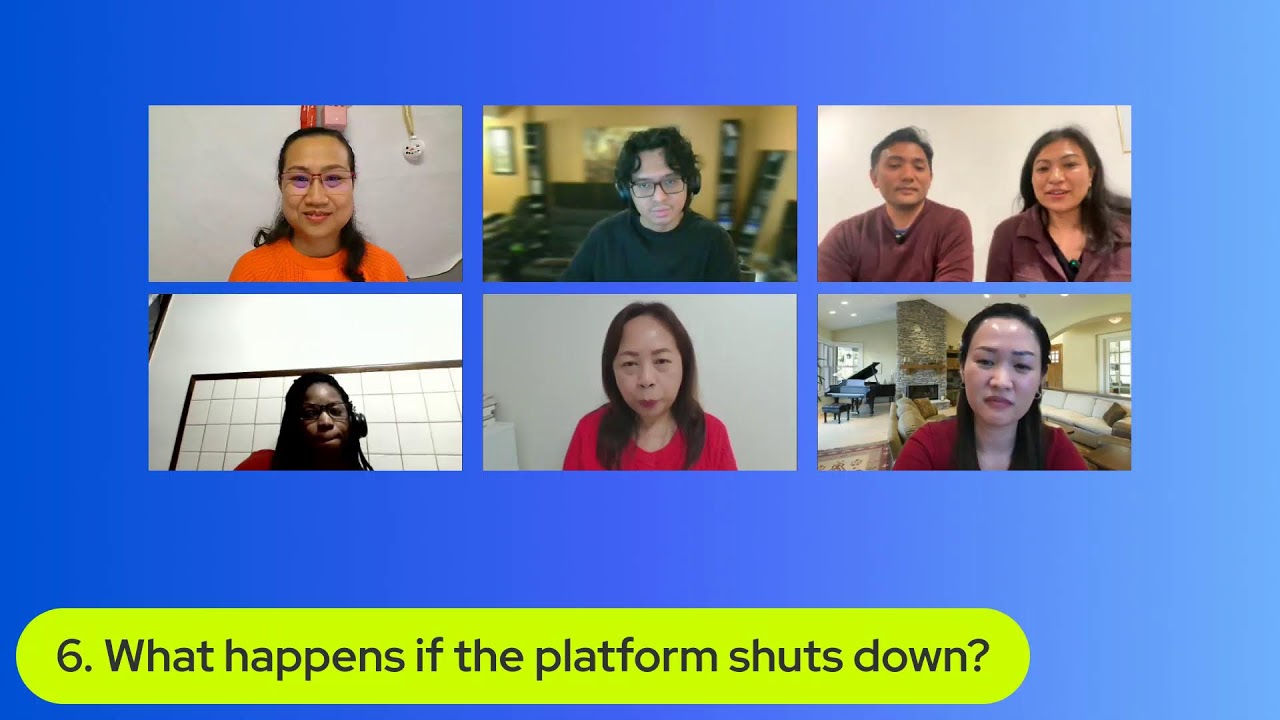 6. What happens if the platform shuts down?